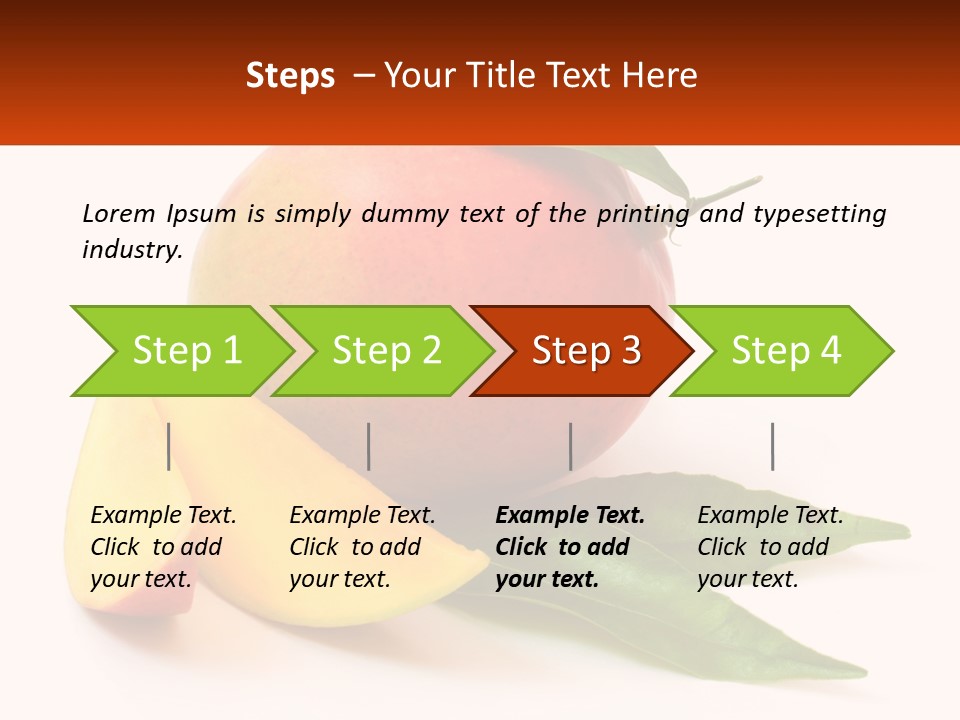 Steps – Your Title Text Here

Lorem Ipsum is simply dummy text of the printing and typesetting industry.

Step 1

Step 2

Step 3

Step 4

Example Text. Click to add your text.

Example Text. Click to add your text.

Example Text. Click to add your text.

Example Text. Click to add your text.